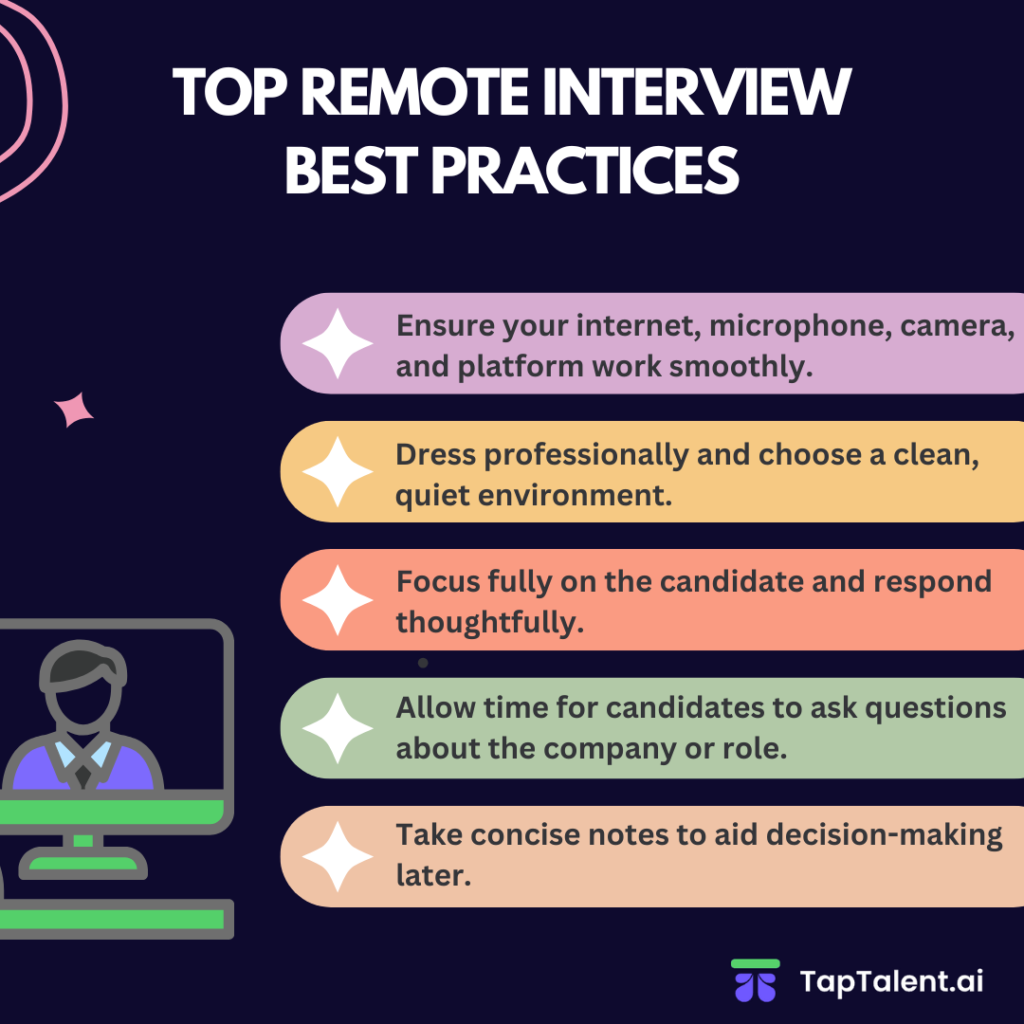 TOP REMOTE INTERVIEW BEST PRACTICES

Ensure your internet, microphone, camera, and platform work smoothly.

Dress professionally and choose a clean, quiet environment.

Focus fully on the candidate and respond thoughtfully.

Allow time for candidates to ask questions about the company or role.

Take concise notes to aid decision-making later.

TapTalent.ai